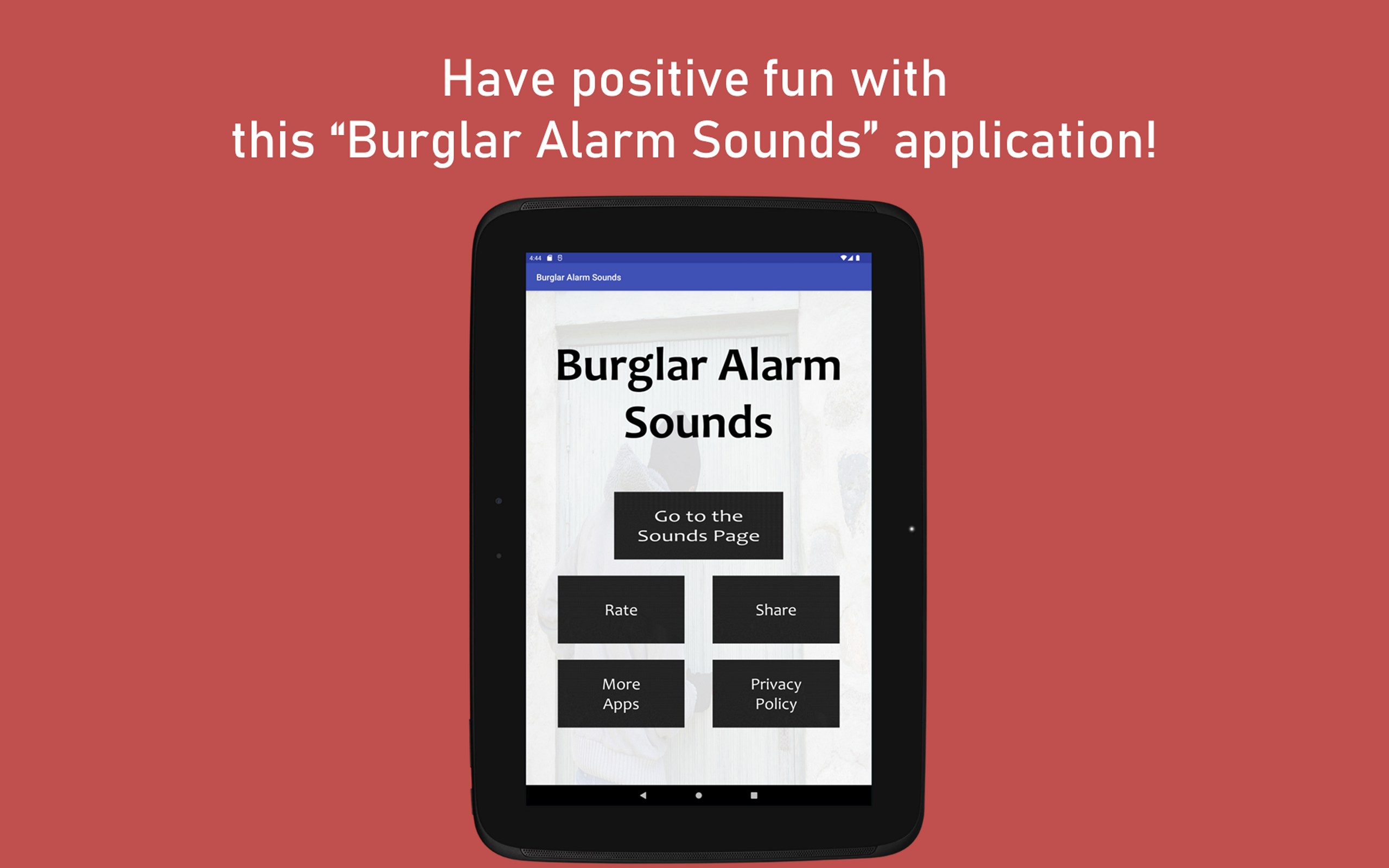 Have positive fun with
this “Burglar Alarm Sounds” application!

4:44

Burglar Alarm Sounds

Burglar Alarm Sounds

Go to the Sounds Page

Rate

Share

More Apps

Privacy Policy